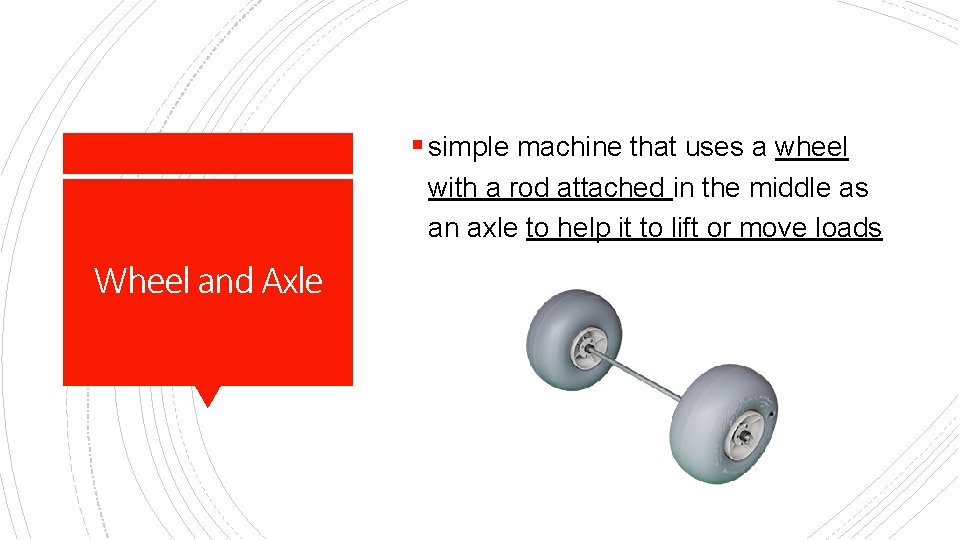 Wheel and Axle

▪ simple machine that uses a wheel with a rod attached in the middle as an axle to help it to lift or move loads